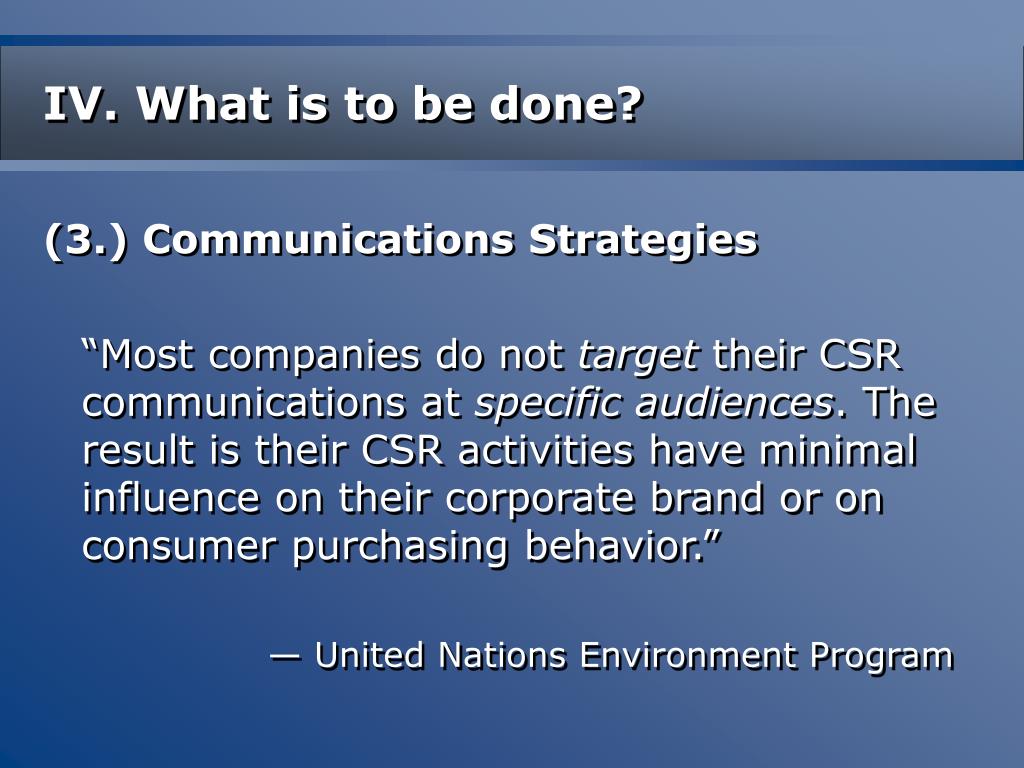 IV. What is to be done?

(3.) Communications Strategies

“Most companies do not target their CSR communications at specific audiences. The result is their CSR activities have minimal influence on their corporate brand or on consumer purchasing behavior.”

— United Nations Environment Program